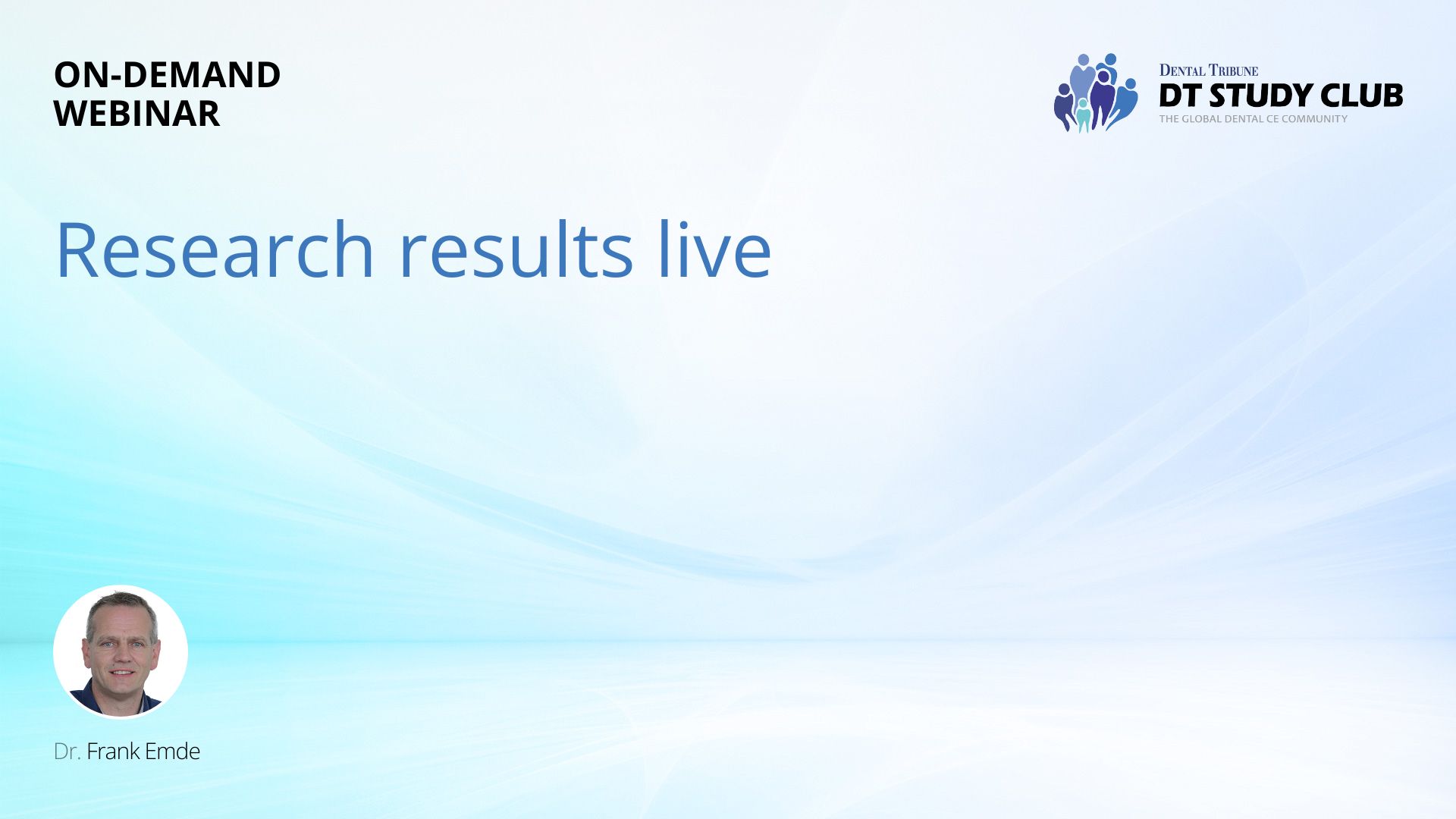 ON-DEMAND WEBINAR

DENTAL TRIBUNE
DT STUDY CLUB
THE GLOBAL DENTAL CE COMMUNITY

Research results live

Dr. Frank Emde